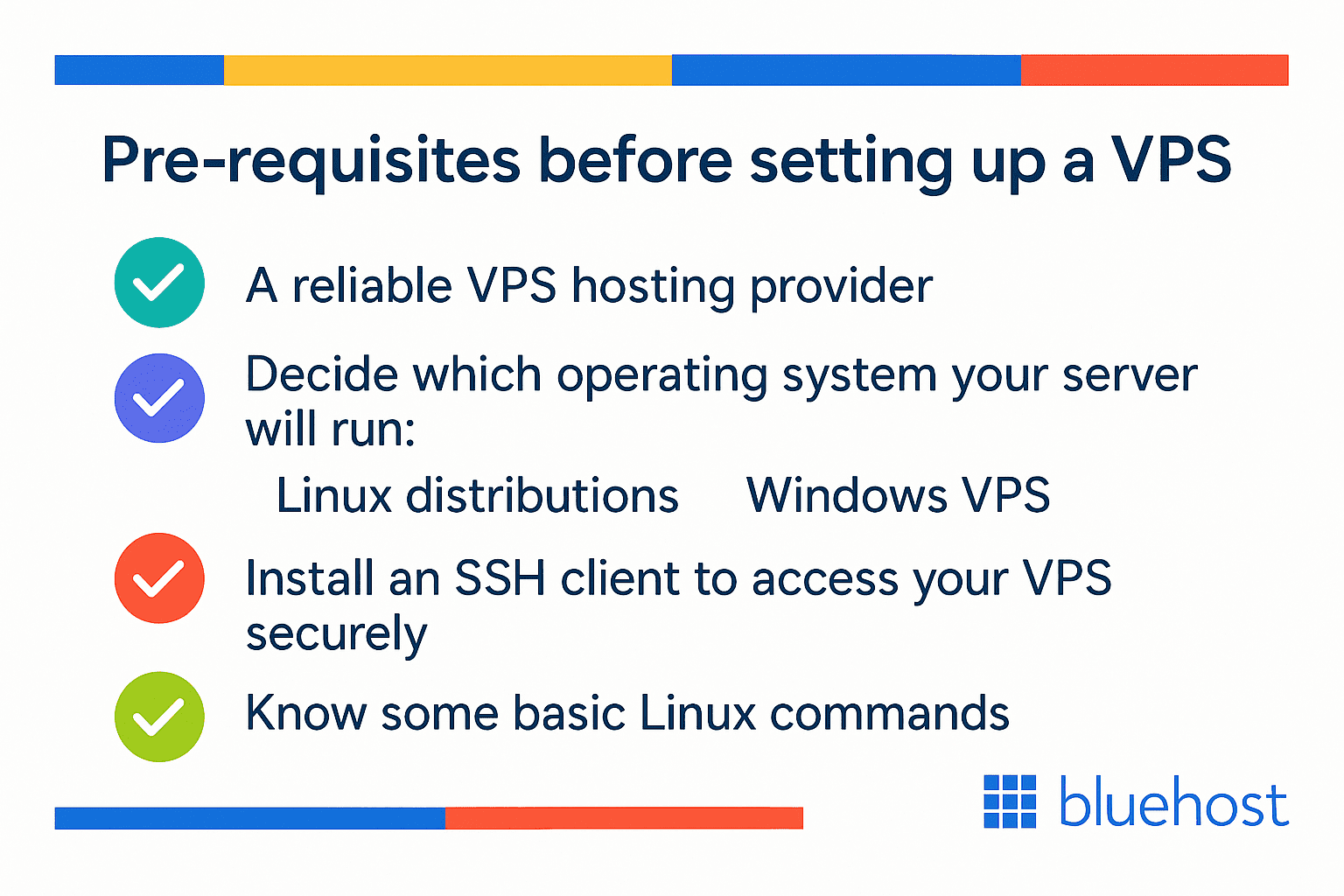 Pre-requisites before setting up a VPS

A reliable VPS hosting provider

Decide which operating system your server will run:

Linux distributions

Windows VPS

Install an SSH client to access your VPS securely

Know some basic Linux commands

bluehost